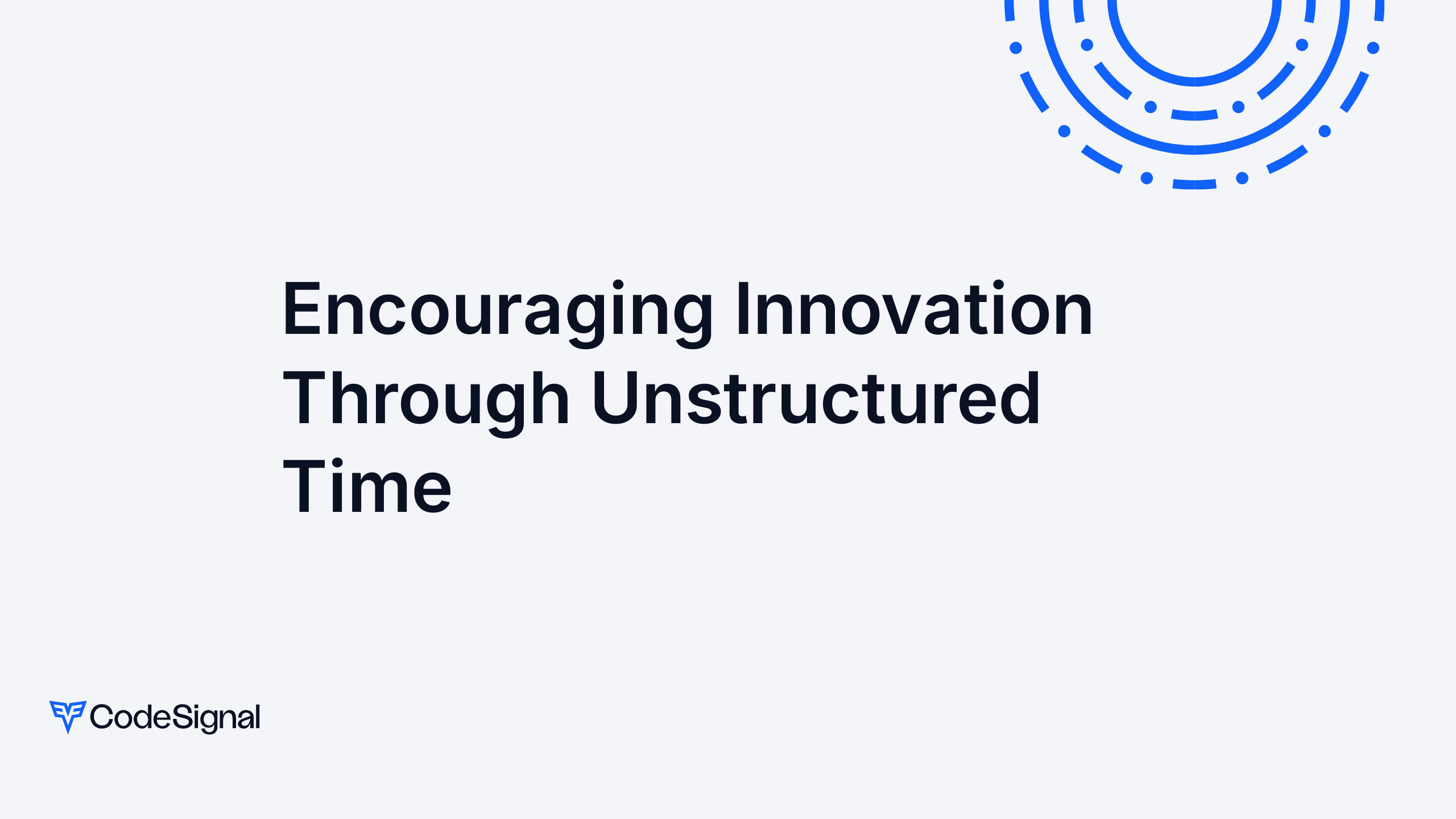 Encouraging Innovation Through Unstructured Time

CodeSignal